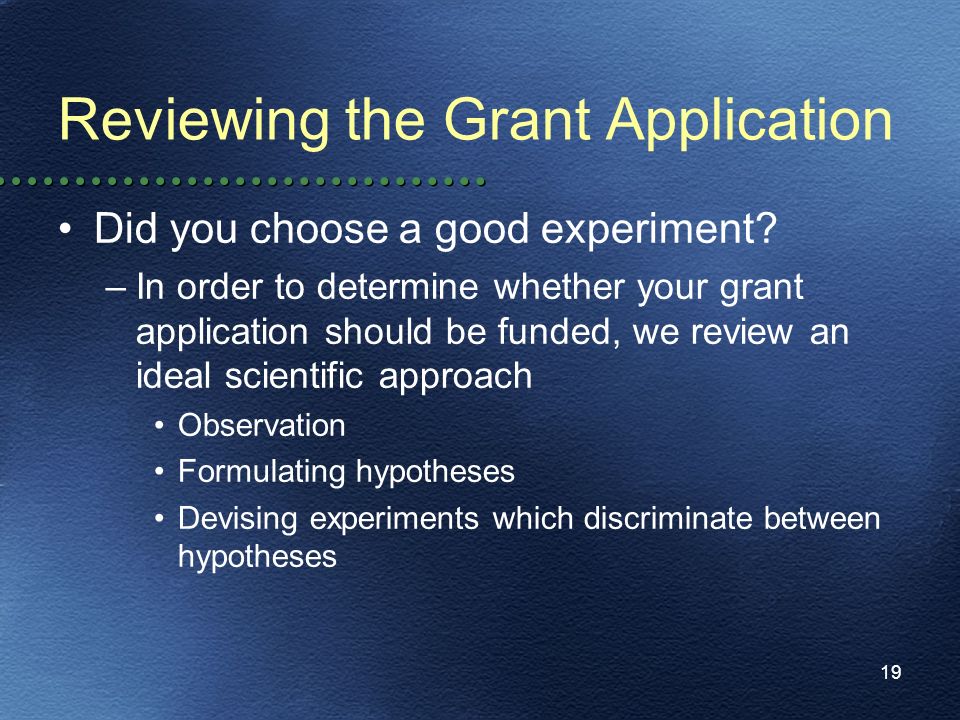 Reviewing the Grant Application

• Did you choose a good experiment?
– In order to determine whether your grant application should be funded, we review an ideal scientific approach
• Observation
• Formulating hypotheses
• Devising experiments which discriminate between hypotheses

19